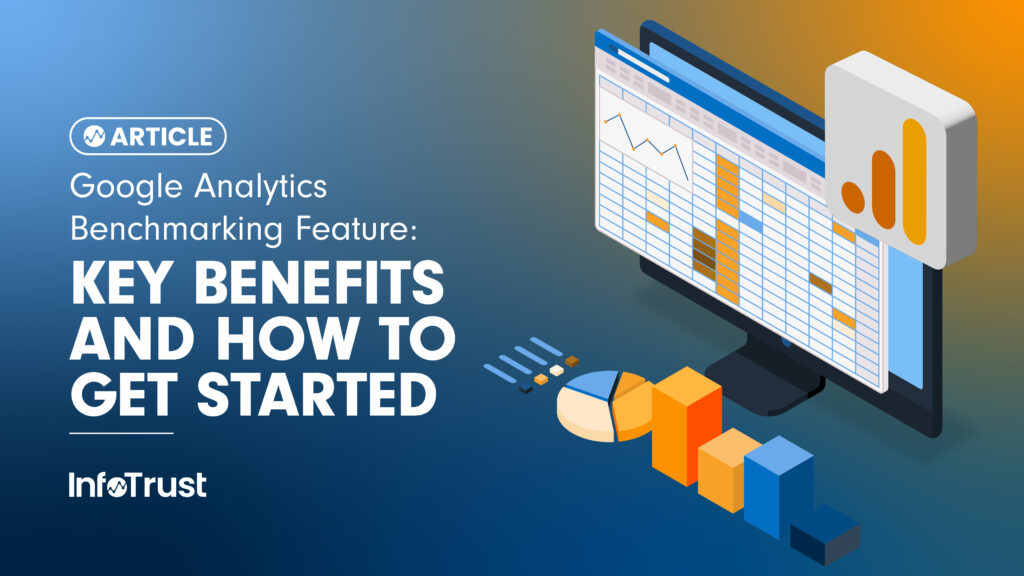 ARTICLE

Google Analytics Benchmarking Feature:

KEY BENEFITS AND HOW TO GET STARTED

InfoTrust